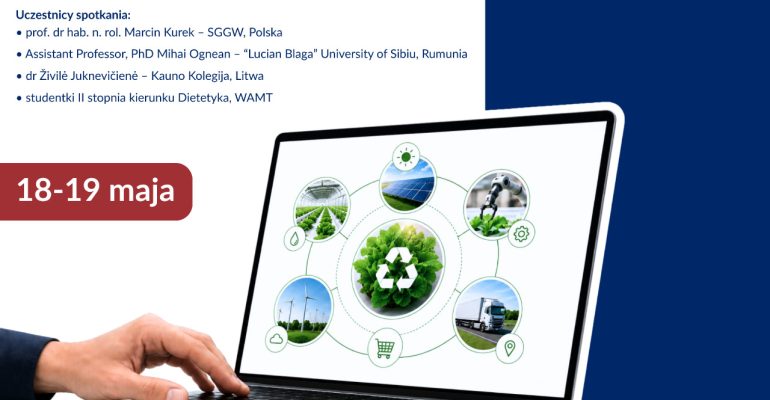 Uczestnicy spotkania:
• prof. dr hab. n. rol. Marcin Kurek – SGGW, Polska
• Assistant Professor, PhD Mihai Ognean – "Lucian Blaga" University of Sibiu, Rumunia
• dr Živilė Juknevičienė – Kauno Kolegija, Litwa
• studentki II stopnia kierunku Dietetyka, WAMT

18-19 maja